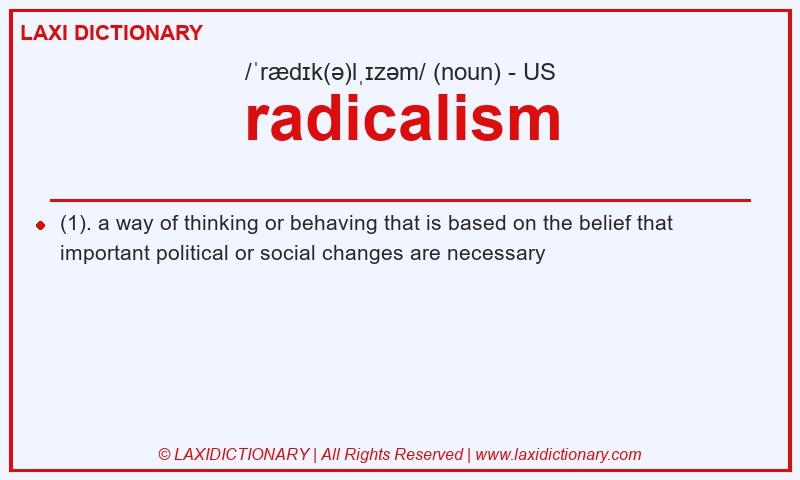 LAXI DICTIONARY

/ˈrædɪk(ə)lˌɪzəm/ (noun) - US

radicalism

(1). a way of thinking or behaving that is based on the belief that important political or social changes are necessary

© LAXIDICTIONARY | All Rights Reserved | www.laxidictionary.com